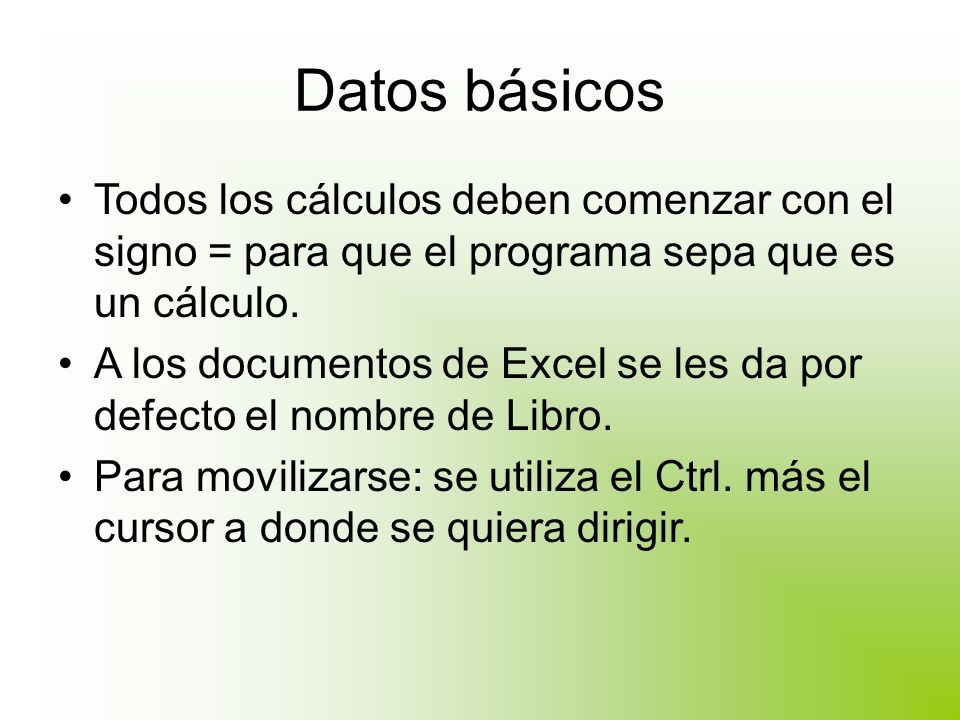 Datos básicos

• Todos los cálculos deben comenzar con el signo = para que el programa sepa que es un cálculo.
• A los documentos de Excel se les da por defecto el nombre de Libro.
• Para movilizarse: se utiliza el Ctrl. más el cursor a donde se quiera dirigir.